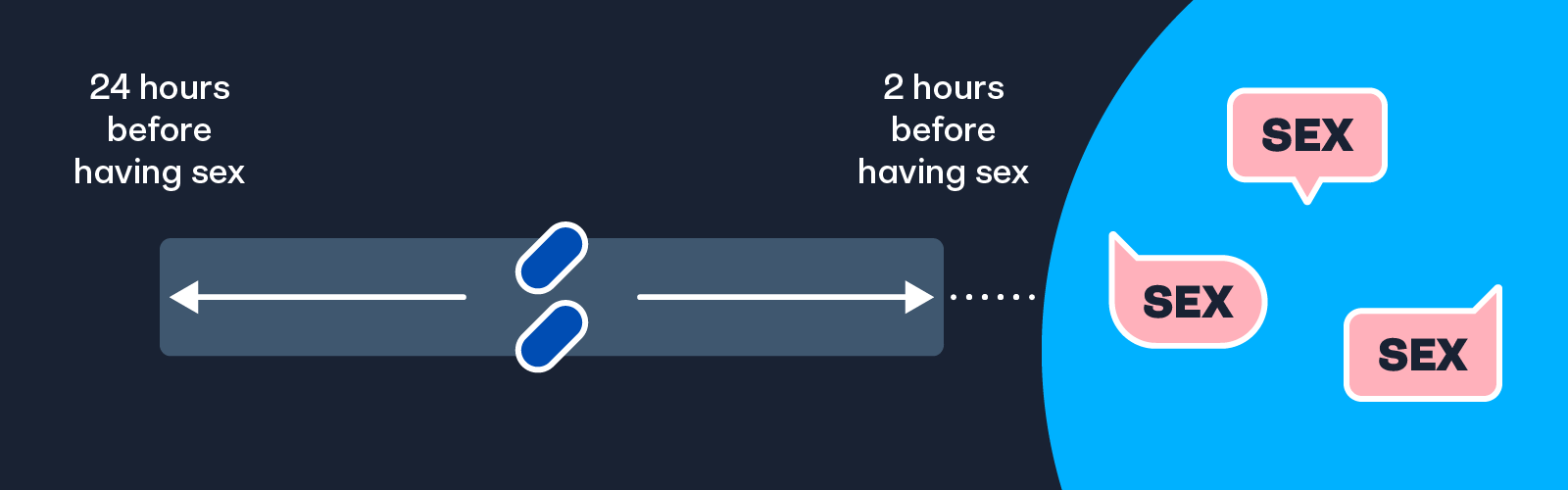 24 hours before having sex

2 hours before having sex

SEX

SEX

SEX